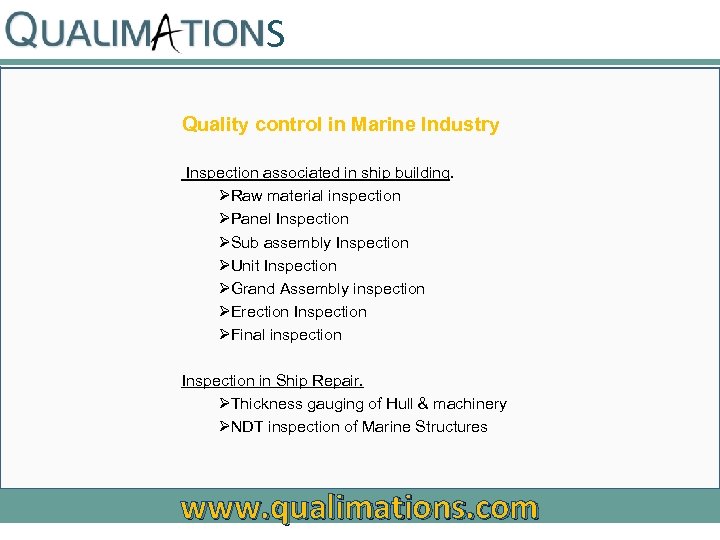 QUALIMATIONS

Quality control in Marine Industry

Inspection associated in ship building.

➢Raw material inspection
➢Panel Inspection
➢Sub assembly Inspection
➢Unit Inspection
➢Grand Assembly inspection
➢Erection Inspection
➢Final inspection

Inspection in Ship Repair.

➢Thickness gauging of Hull & machinery
➢NDT inspection of Marine Structures

www.qualimations.com